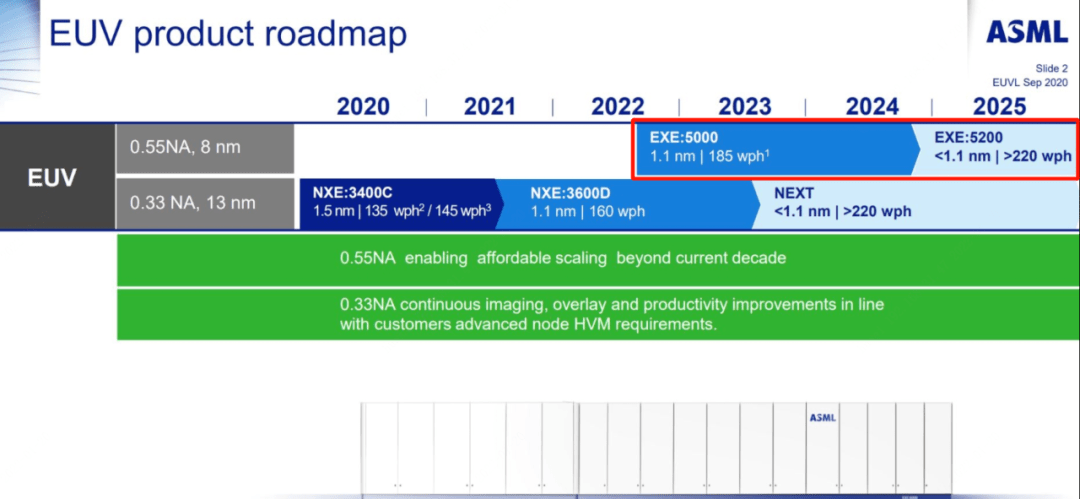 EUV product roadmap

ASML

Slide 2
EUVL Sep 2020

2020 | 2021 | 2022 | 2023 | 2024 | 2025

EUV

0.55NA, 8 nm

EXE:5000
1.1 nm | 185 wph$^1$

EXE:5200
<1.1 nm | >220 wph

0.33 NA, 13 nm

NXE:3400C
1.5 nm | 135 wph$^2$ / 145 wph$^3$

NXE:3600D
1.1 nm | 160 wph

NEXT
<1.1 nm | >220 wph

0.55NA enabling affordable scaling beyond current decade

0.33NA continuous imaging, overlay and productivity improvements in line with customers advanced node HVM requirements.

ASML